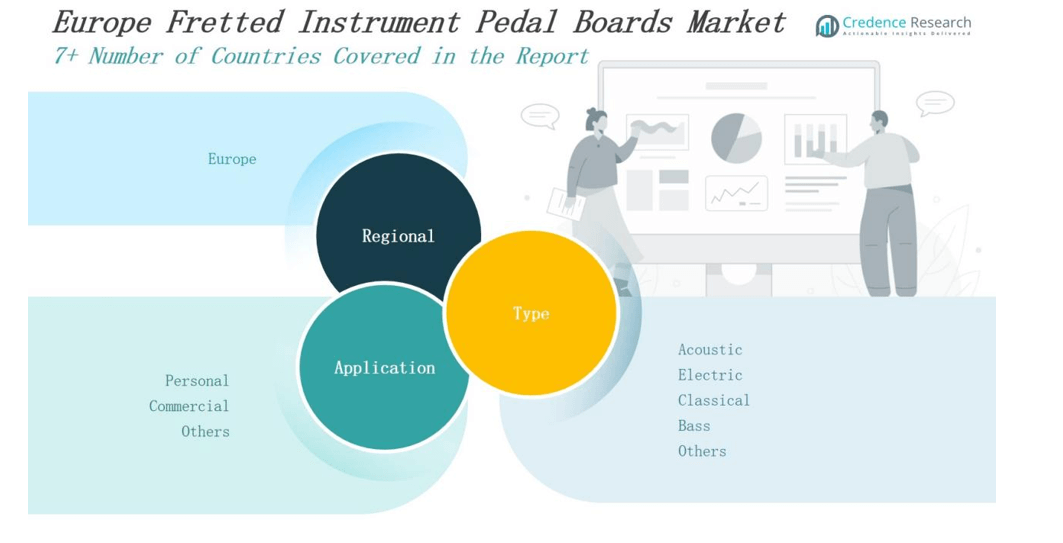 Europe Fretted Instrument Pedal Boards Market
7+ Number of Countries Covered in the Report

Credence Research
Actionable Insights Delivered

Europe

Regional

Type

Application

Personal
Commercial
Others

Acoustic
Electric
Classical
Bass
Others